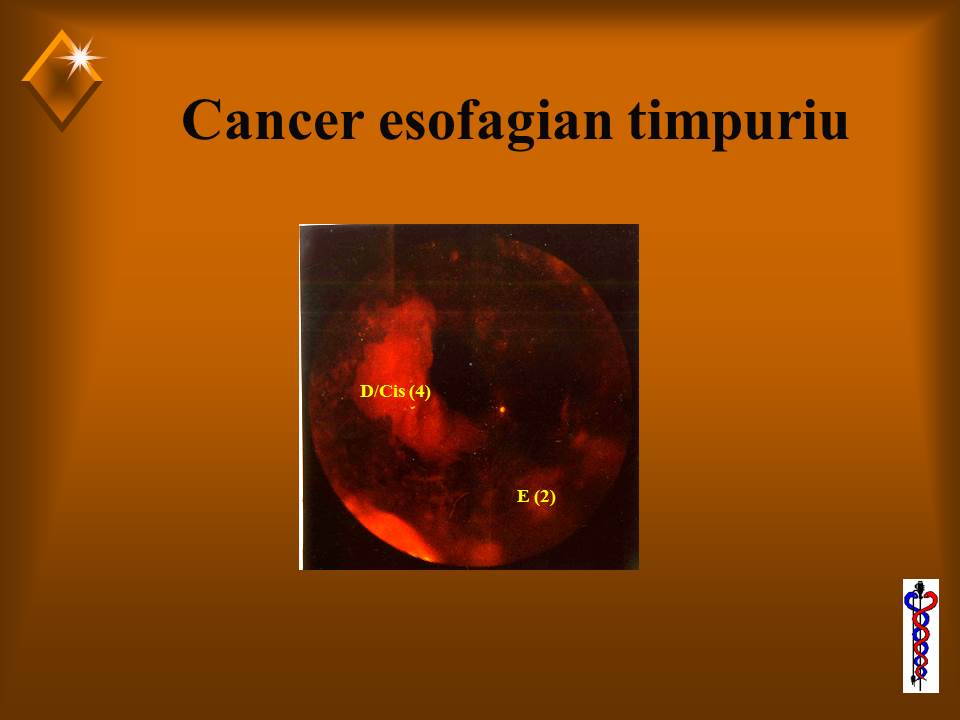 Cancer esofagian timpuriu

D/Cis (4)

E (2)